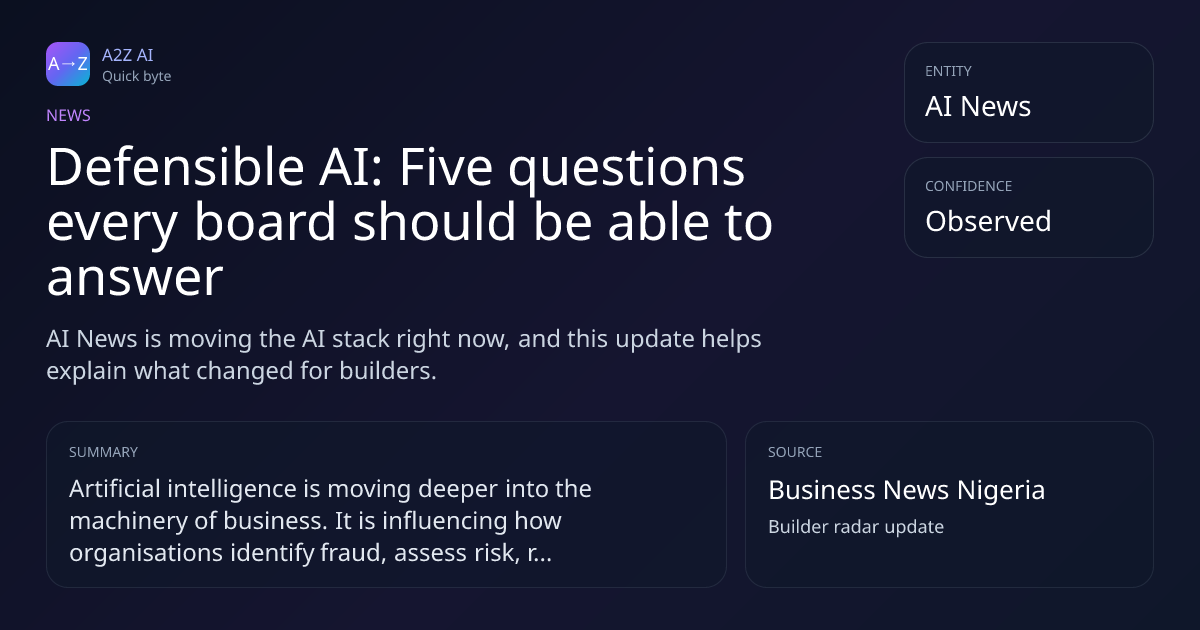 A→Z
A2Z AI
Quick byte

NEWS

Defensible AI: Five questions every board should be able to answer

AI News is moving the AI stack right now, and this update helps explain what changed for builders.

ENTITY
AI News

CONFIDENCE
Observed

SUMMARY
Artificial intelligence is moving deeper into the machinery of business. It is influencing how organisations identify fraud, assess risk, r...

SOURCE
Business News Nigeria
Builder radar update